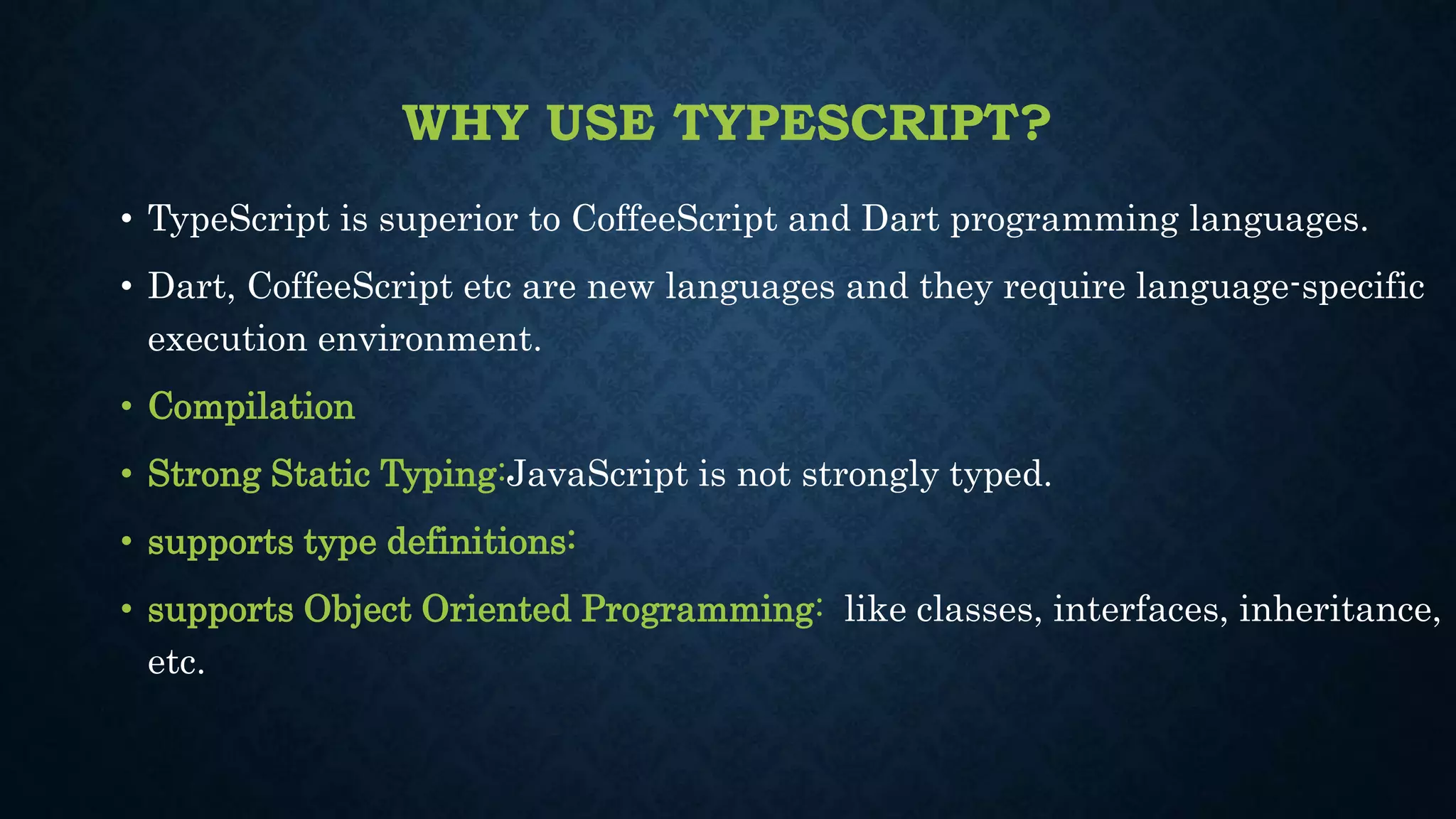 WHY USE TYPESCRIPT?

• TypeScript is superior to CoffeeScript and Dart programming languages.

• Dart, CoffeeScript etc are new languages and they require language-specific execution environment.

• Compilation

• Strong Static Typing:JavaScript is not strongly typed.

• supports type definitions:

• supports Object Oriented Programming: like classes, interfaces, inheritance, etc.